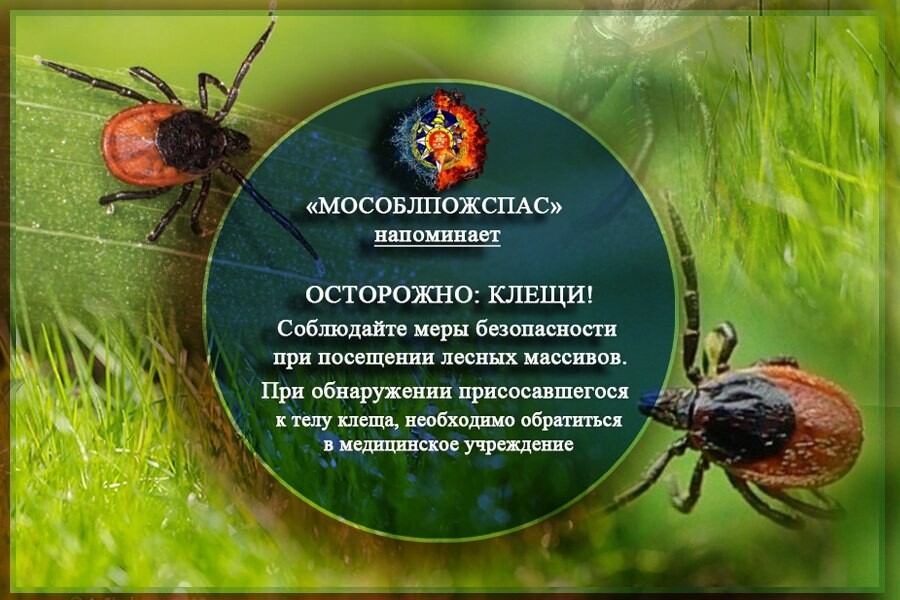 «МОСОБЛПОЖСПАС»
напоминает

ОСТОРОЖНО: КЛЕЩИ!
Соблюдайте меры безопасности при посещении лесных массивов.

При обнаружении присосавшегося к телу клеща, необходимо обратиться в медицинское учреждение